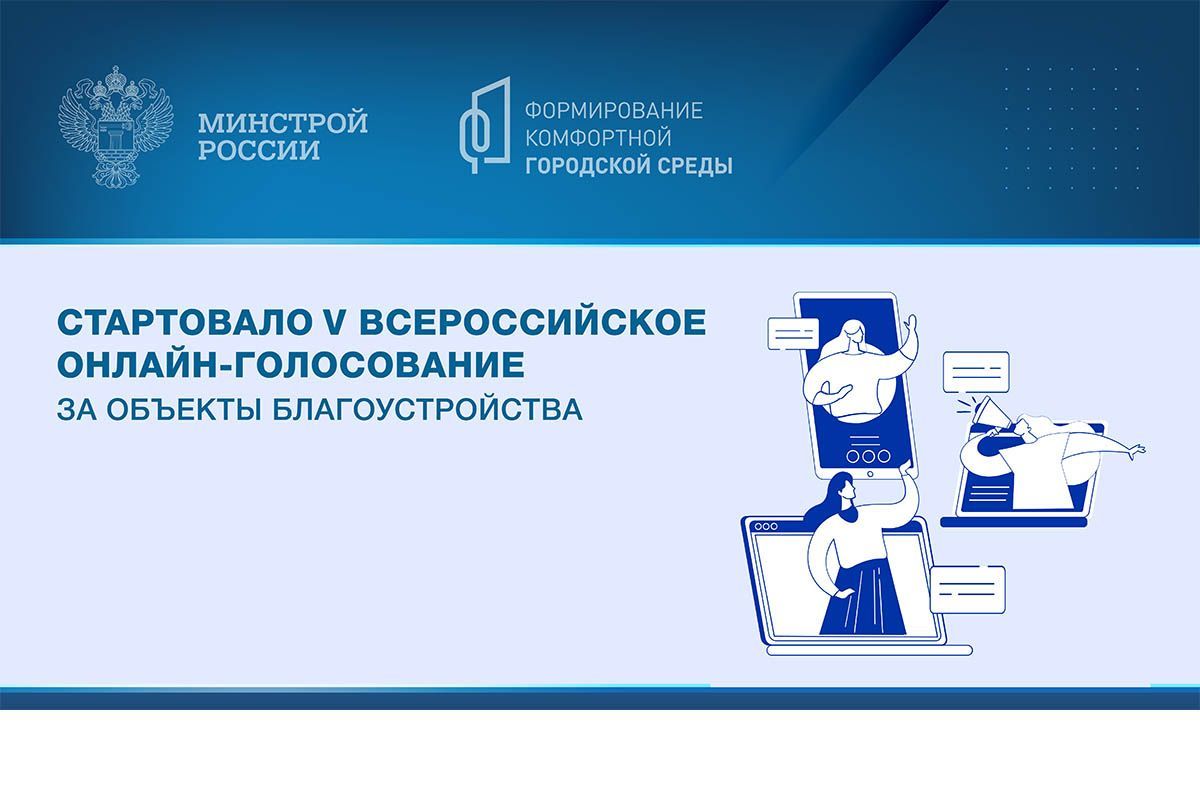 МИНСТРОЙ РОССИИ

ФОРМИРОВАНИЕ КОМФОРТНОЙ ГОРОДСКОЙ СРЕДЫ

СТАРТОВАЛО V ВСЕРОССИЙСКОЕ ОНЛАЙН-ГОЛОСОВАНИЕ
ЗА ОБЪЕКТЫ БЛАГОУСТРОЙСТВА